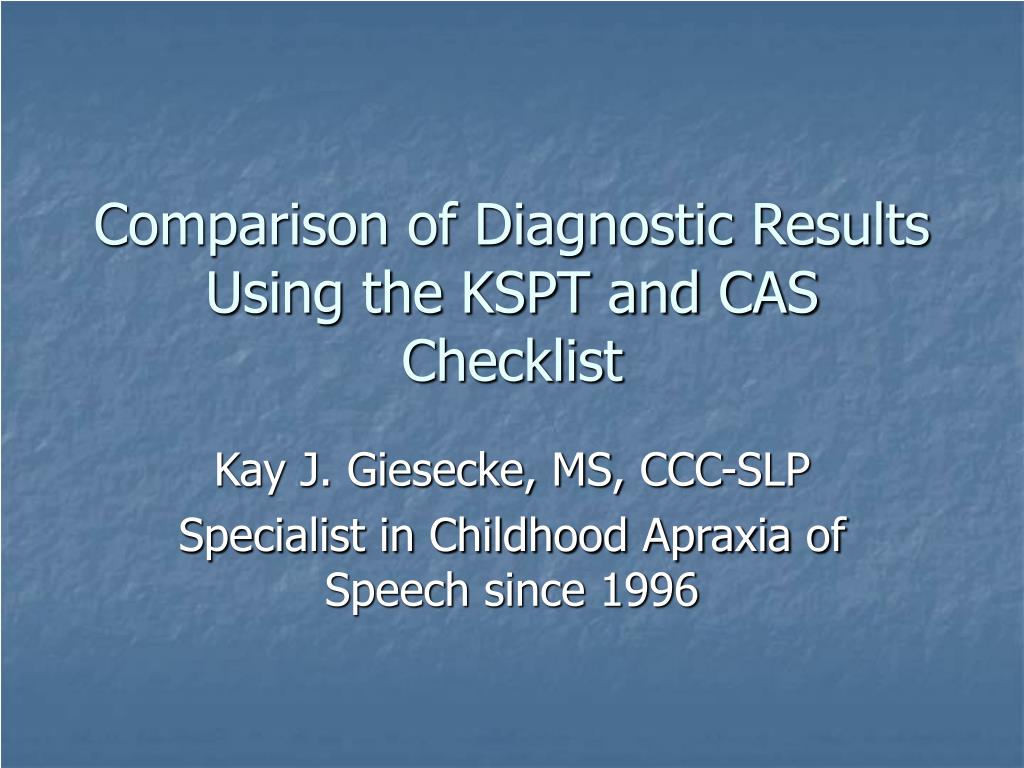 Comparison of Diagnostic Results Using the KSPT and CAS Checklist

Kay J. Giesecke, MS, CCC-SLP

Specialist in Childhood Apraxia of Speech since 1996